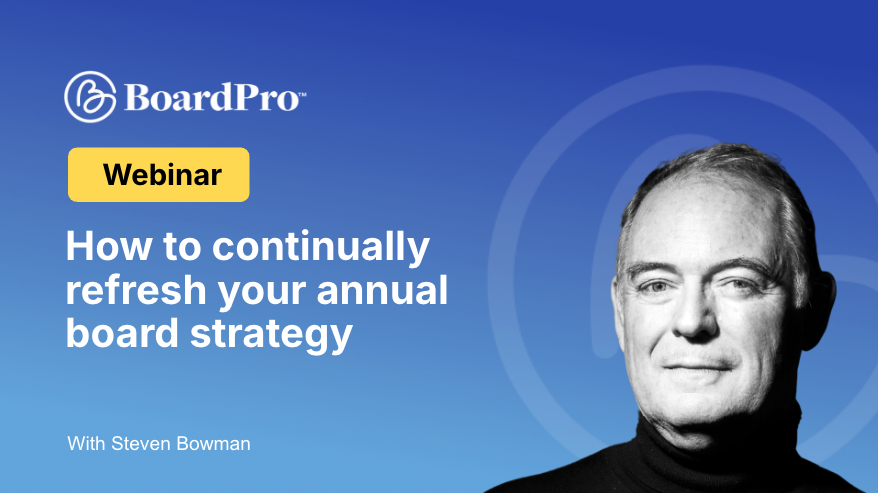 BoardPro™

Webinar

How to continually refresh your annual board strategy

With Steven Bowman